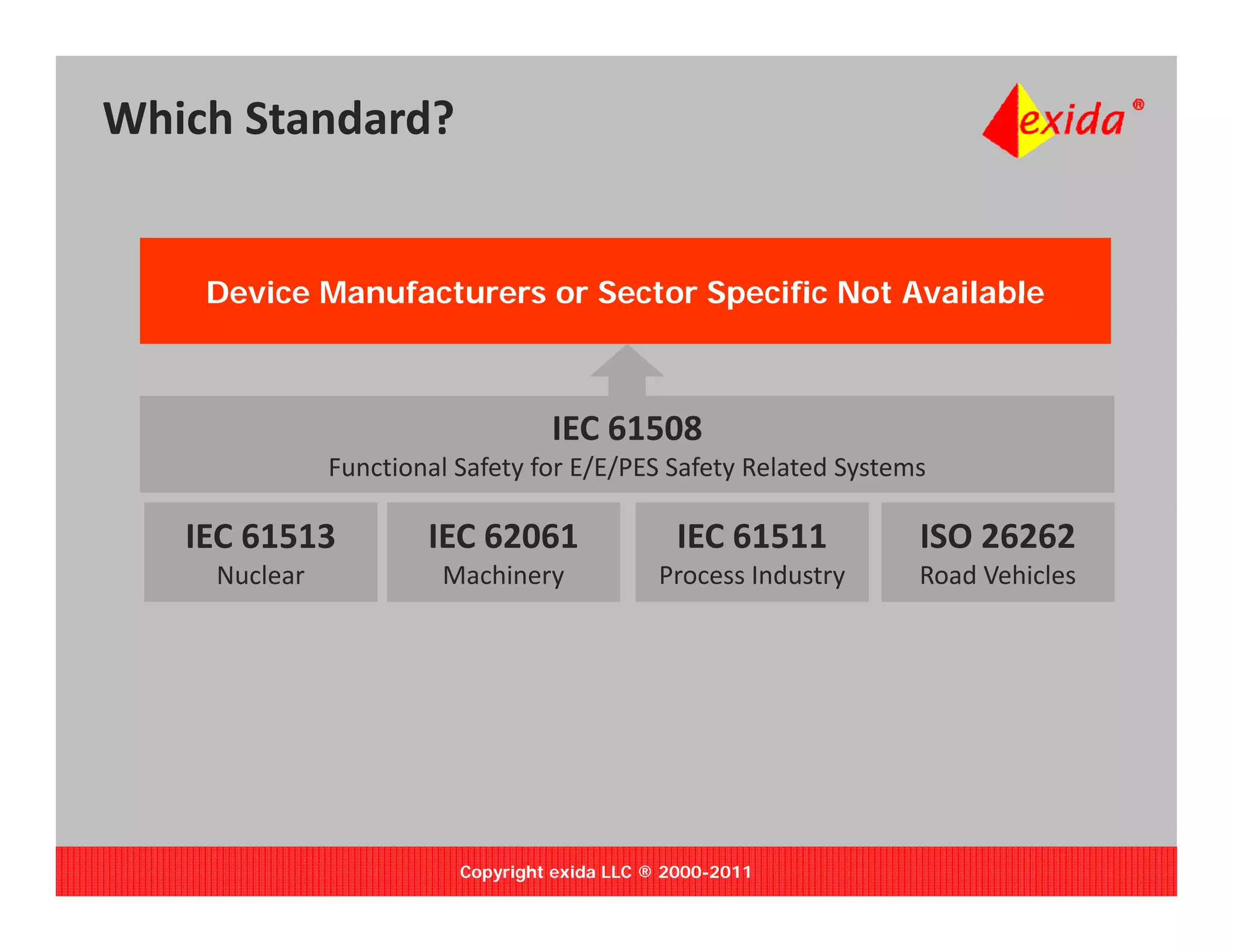 Which Standard?

exida®

Device Manufacturers or Sector Specific Not Available

IEC 61508
Functional Safety for E/E/PES Safety Related Systems

IEC 61513
Nuclear

IEC 62061
Machinery

IEC 61511
Process Industry

ISO 26262
Road Vehicles

Copyright exida LLC ® 2000-2011